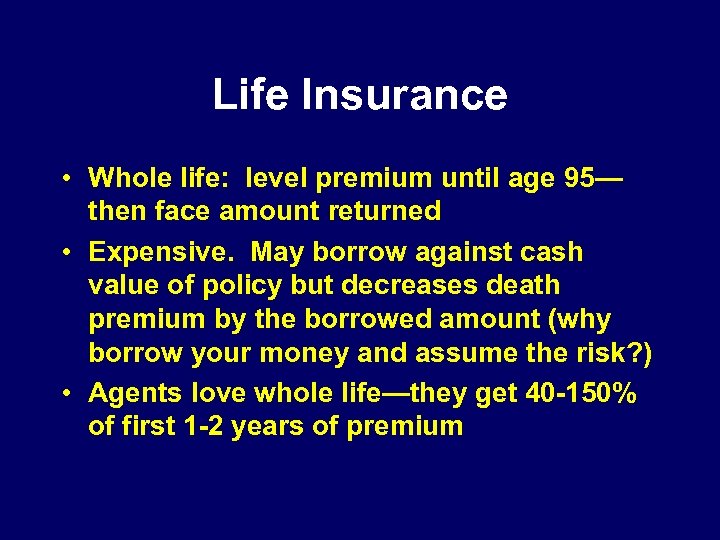 Life Insurance

• Whole life: level premium until age 95—then face amount returned
• Expensive. May borrow against cash value of policy but decreases death premium by the borrowed amount (why borrow your money and assume the risk?)
• Agents love whole life—they get 40-150% of first 1-2 years of premium